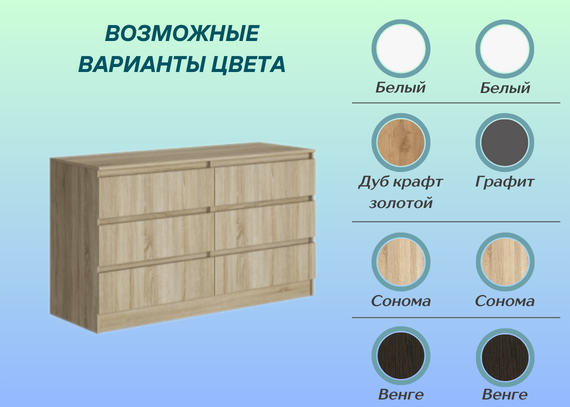 ВОЗМОЖНЫЕ ВАРИАНТЫ ЦВЕТА

Белый

Белый

Дуб крафт золотой

Графит

Сонома

Сонома

Венге

Венге